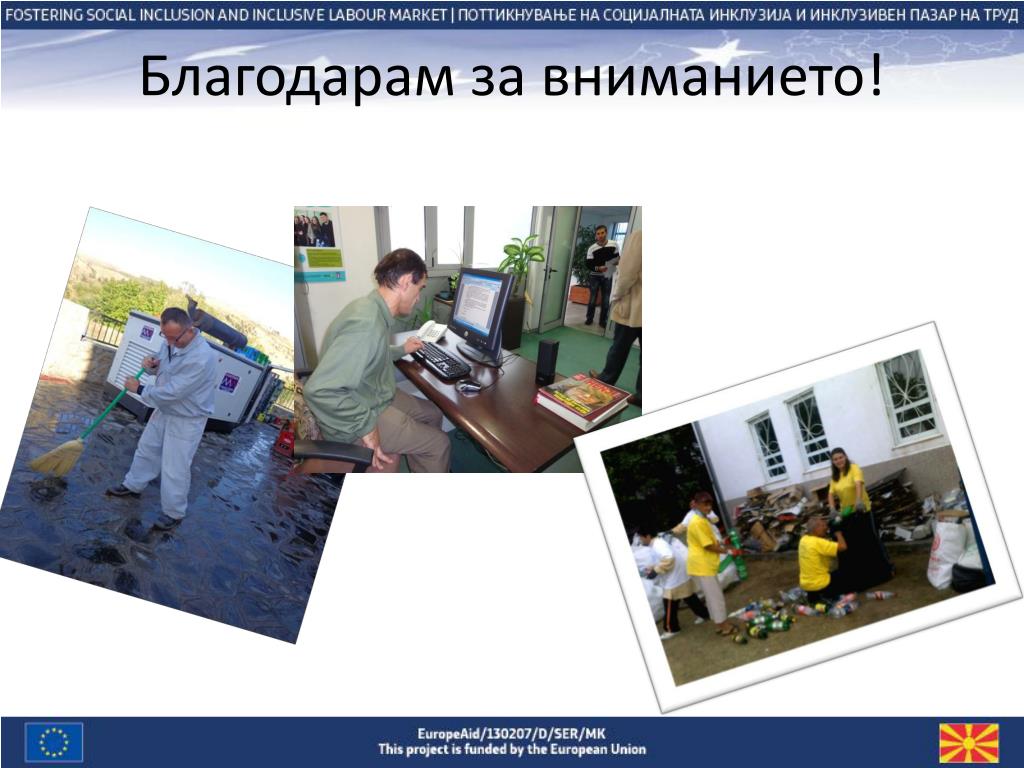 FOSTERING SOCIAL INCLUSION AND INCLUSIVE LABOUR MARKET | ПОТТИКНУВАЊЕ НА СОЦИЈАЛНАТА ИНКЛУЗИЈА И ИНКЛУЗИВЕН ПАЗАР НА ТРУД

Благодарам за вниманието!

EuropeAid/130207/D/SER/MK
This project is funded by the European Union